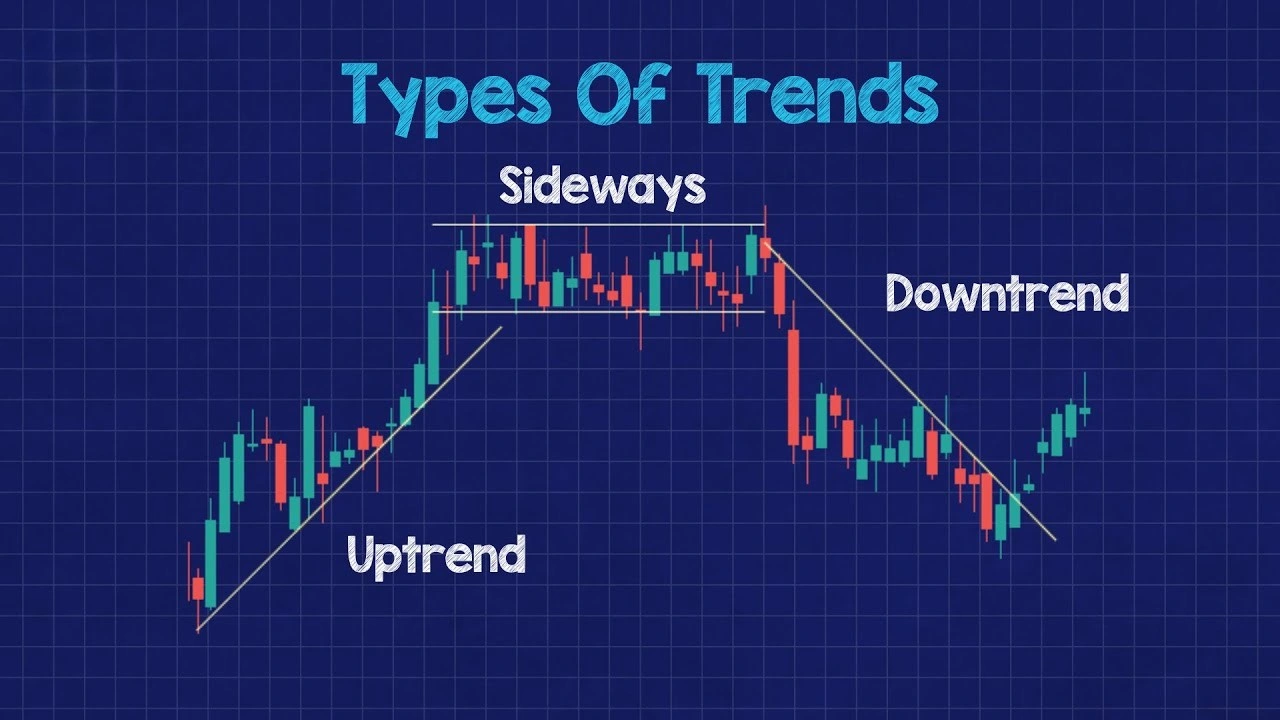 Types Of Trends

Sideways

Downtrend

Uptrend